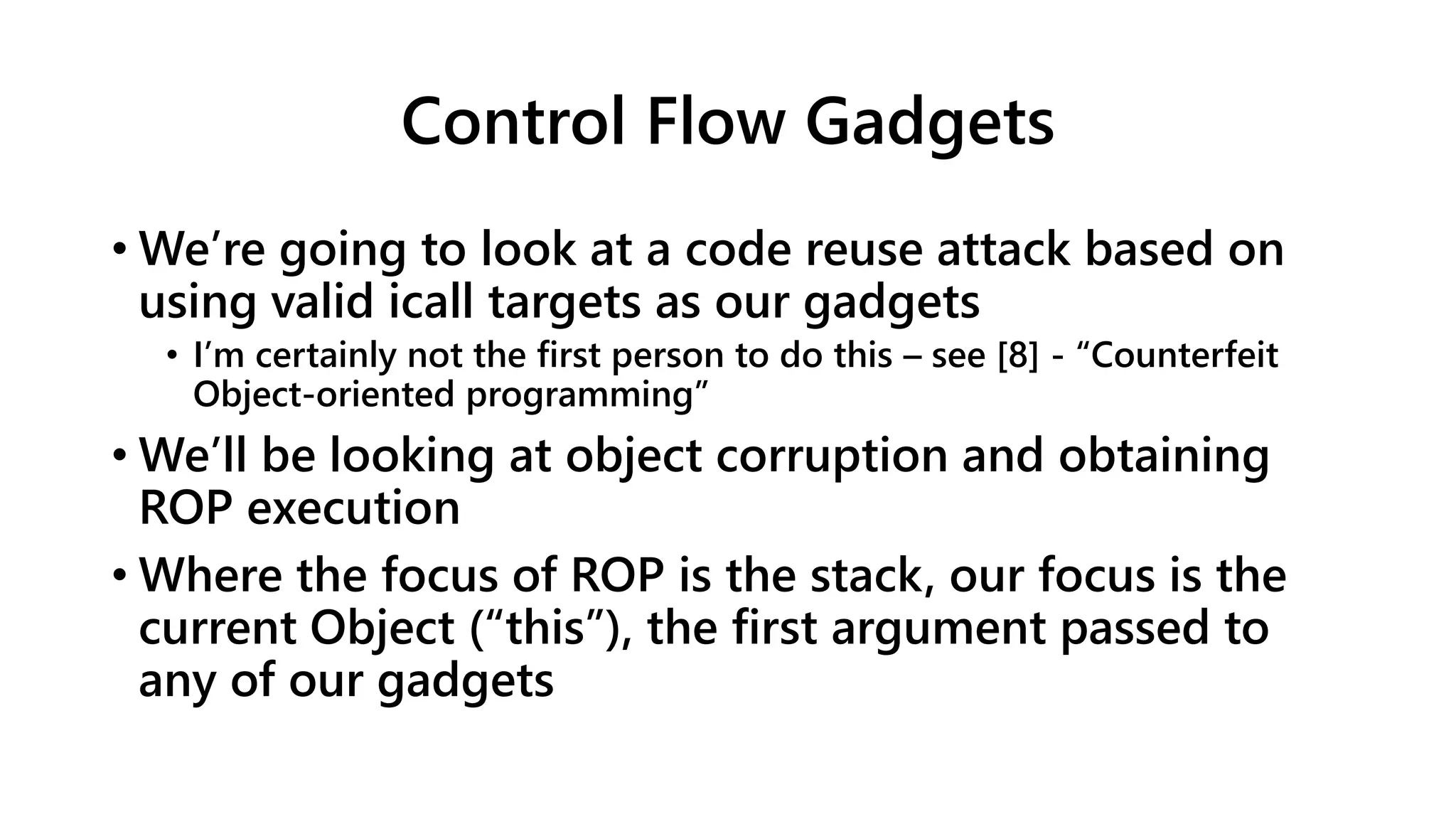 Control Flow Gadgets

• We’re going to look at a code reuse attack based on using valid icall targets as our gadgets

• I’m certainly not the first person to do this – see [8] - “Counterfeit Object-oriented programming”

• We’ll be looking at object corruption and obtaining ROP execution

• Where the focus of ROP is the stack, our focus is the current Object (“this”), the first argument passed to any of our gadgets